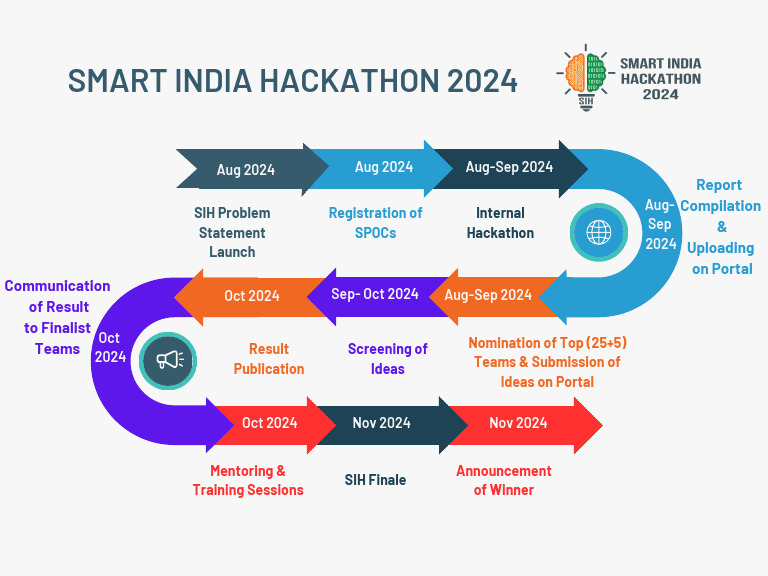 SMART INDIA HACKATHON 2024

SIH SMART INDIA HACKATHON 2024

Aug 2024
SIH Problem Statement Launch

Aug 2024
Registration of SPOCs

Aug-Sep 2024
Internal Hackathon

Aug-Sep 2024
Report Compilation & Uploading on Portal

Aug-Sep 2024
Nomination of Top (25+5) Teams & Submission of Ideas on Portal

Sep- Oct 2024
Screening of Ideas

Oct 2024
Result Publication

Oct 2024
Communication of Result to Finalist Teams

Oct 2024
Mentoring & Training Sessions

Nov 2024
SIH Finale

Nov 2024
Announcement of Winner